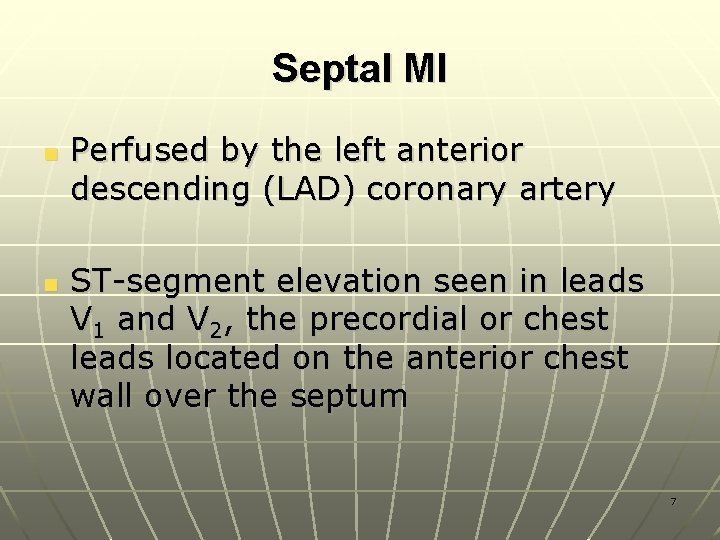 Septal MI

Perfused by the left anterior descending (LAD) coronary artery

ST-segment elevation seen in leads $V_1$ and $V_2$, the precordial or chest leads located on the anterior chest wall over the septum

7